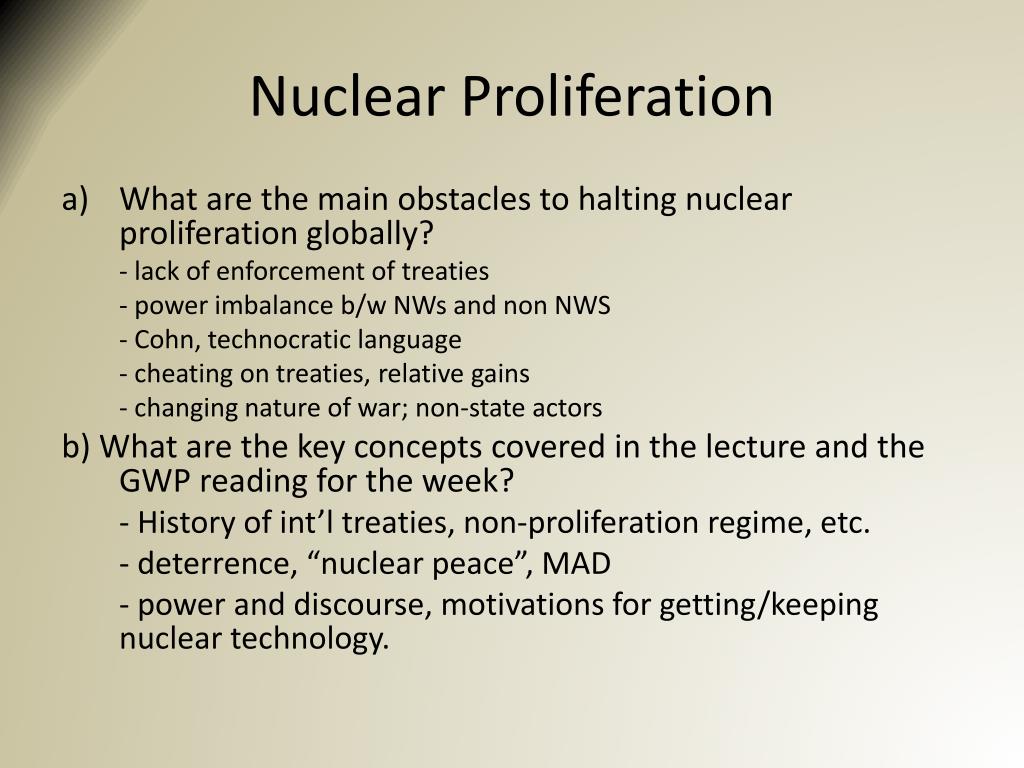 Nuclear Proliferation

a) What are the main obstacles to halting nuclear proliferation globally?

- lack of enforcement of treaties
- power imbalance b/w NWs and non NWS
- Cohn, technocratic language
- cheating on treaties, relative gains
- changing nature of war; non-state actors

b) What are the key concepts covered in the lecture and the GWP reading for the week?

- History of int’l treaties, non-proliferation regime, etc.
- deterrence, “nuclear peace”, MAD
- power and discourse, motivations for getting/keeping nuclear technology.